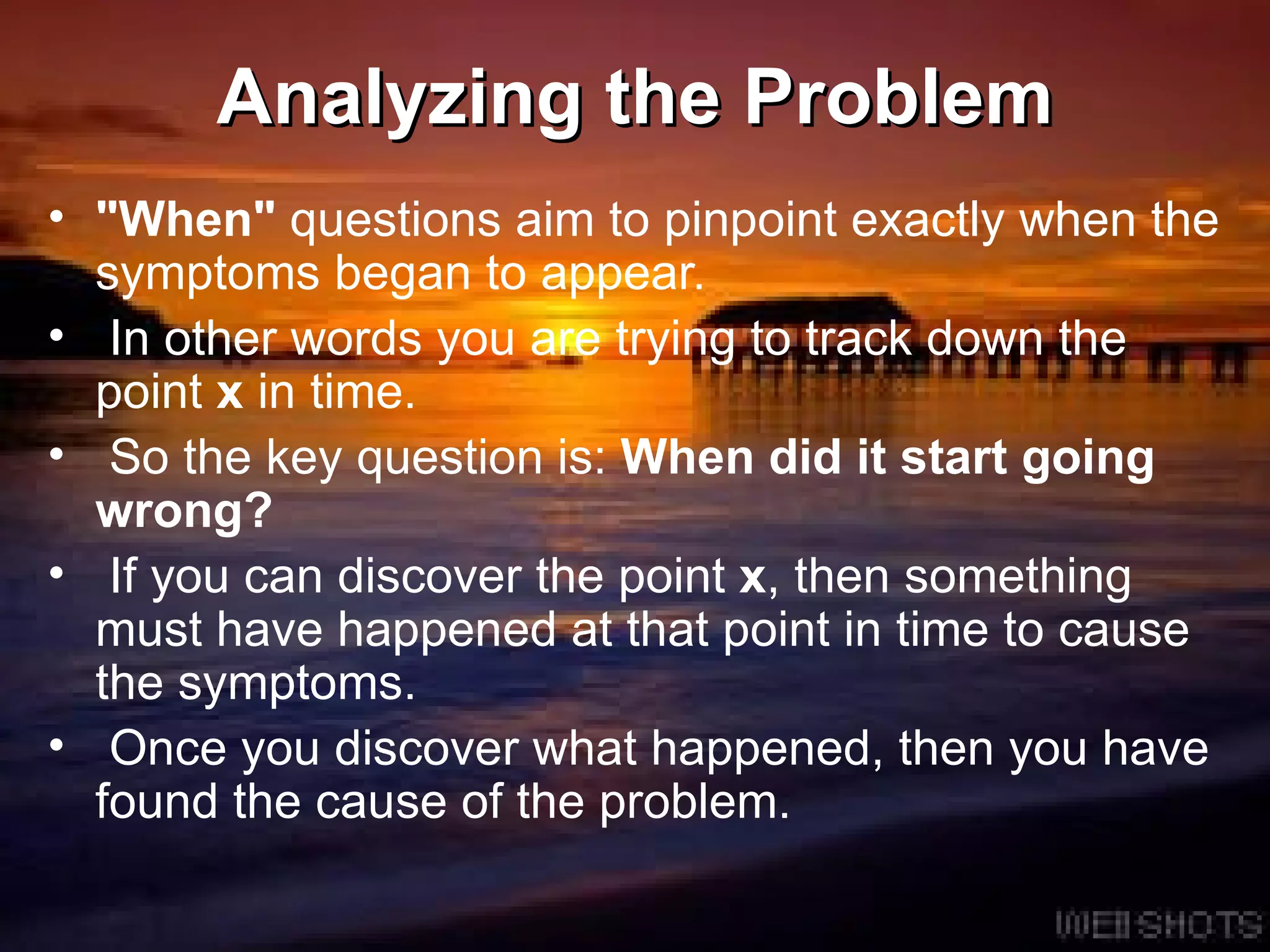 Analyzing the Problem

• "When" questions aim to pinpoint exactly when the symptoms began to appear.
• In other words you are trying to track down the point x in time.
• So the key question is: When did it start going wrong?
• If you can discover the point x, then something must have happened at that point in time to cause the symptoms.
• Once you discover what happened, then you have found the cause of the problem.

WEBSHOTS